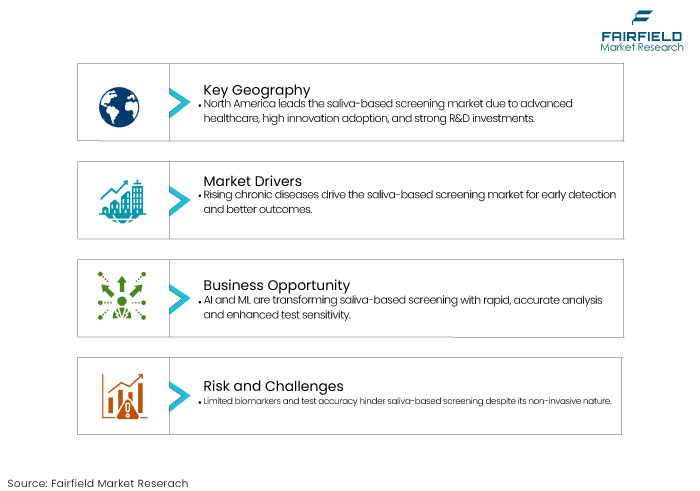 FAIRFIELD
Market Research

Key Geography
• North America leads the saliva-based screening market due to advanced healthcare, high innovation adoption, and strong R&D investments.

Market Drivers
• Rising chronic diseases drive the saliva-based screening market for early detection and better outcomes.

Business Opportunity
• AI and ML are transforming saliva-based screening with rapid, accurate analysis and enhanced test sensitivity.

Risk and Challenges
• Limited biomarkers and test accuracy hinder saliva-based screening despite its non-invasive nature.

Source: Fairfield Market Reserach